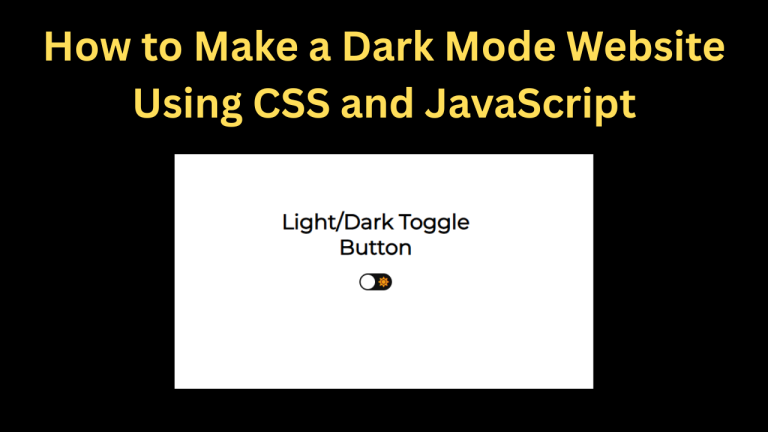 How to Make a Dark Mode Website Using CSS and JavaScript

Light/Dark Toggle Button